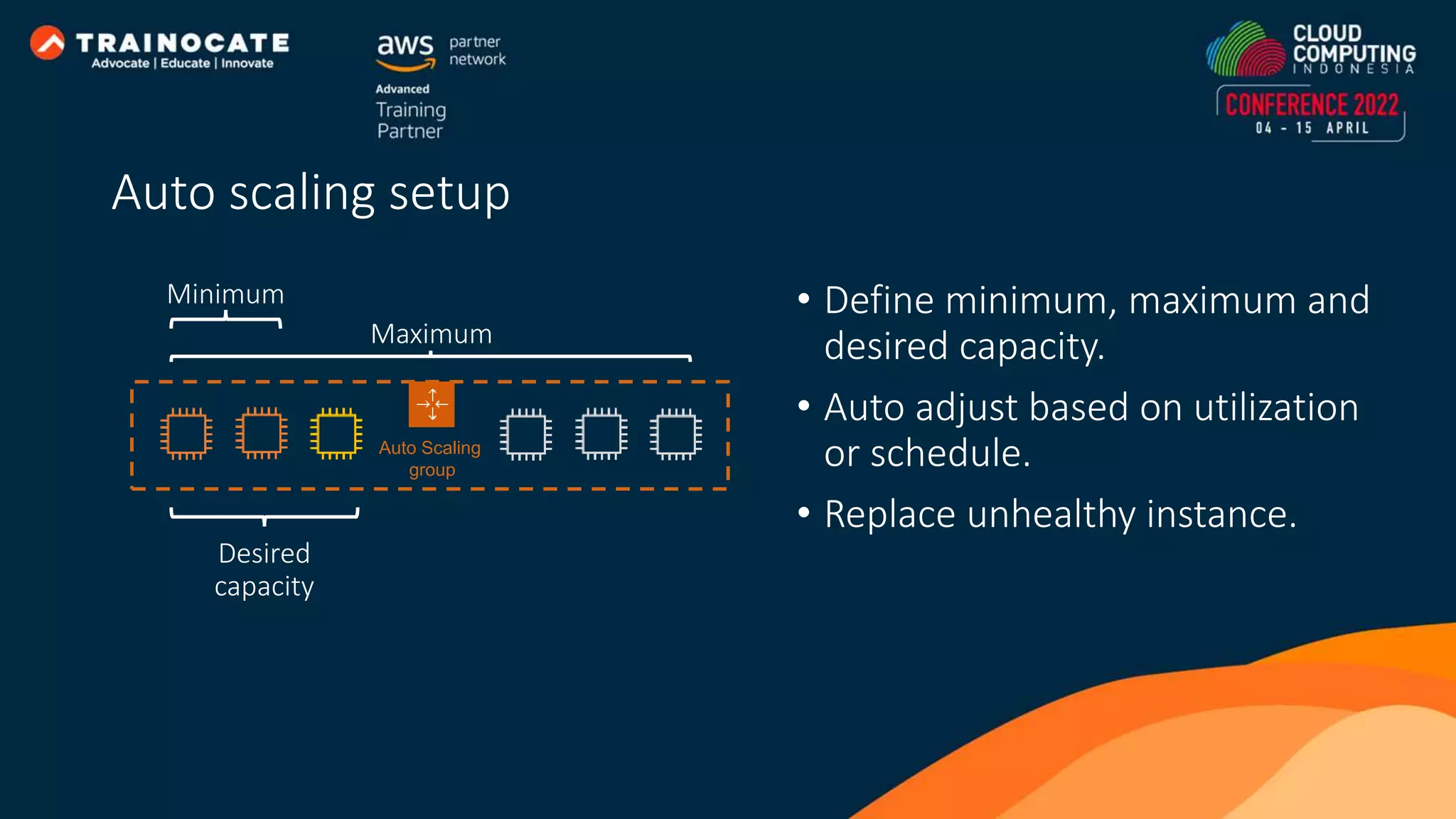 TRAINOCATE
Advocate | Educate | Innovate

aws partner network
Advanced
Training
Partner

CLOUD COMPUTING
INDONESIA
CONFERENCE 2022
04 - 15 APRIL

Auto scaling setup

Minimum

Maximum

Auto Scaling group

Desired capacity

• Define minimum, maximum and desired capacity.

• Auto adjust based on utilization or schedule.

• Replace unhealthy instance.